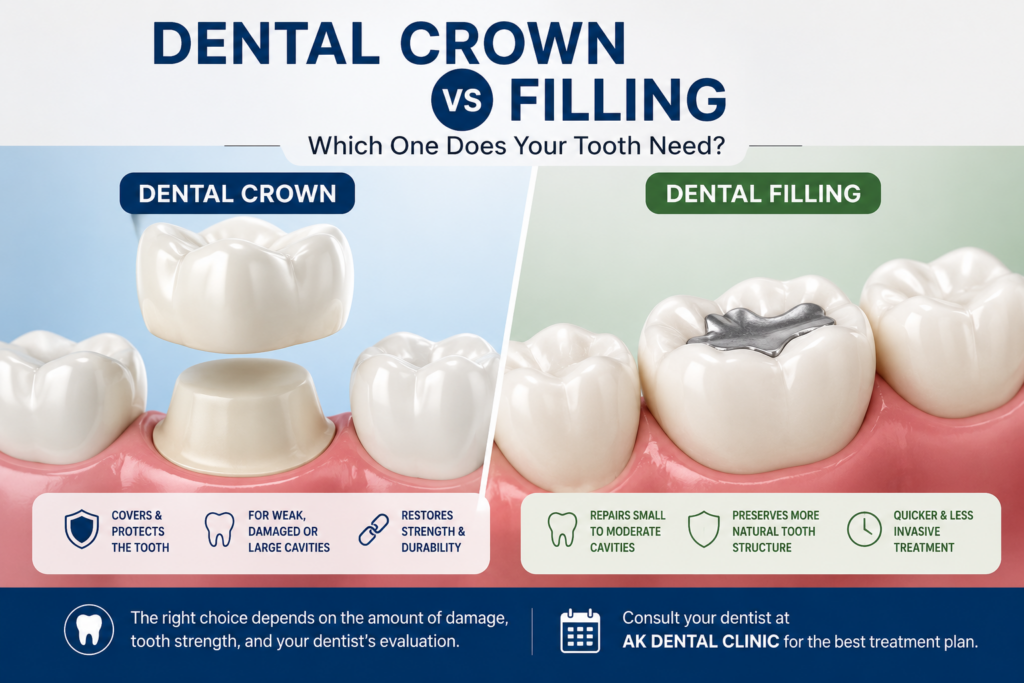 DENTAL CROWN VS FILLING

Which One Does Your Tooth Need?

DENTAL CROWN

COVERS & PROTECTS THE TOOTH

FOR WEAK, DAMAGED OR LARGE CAVITIES

RESTORES STRENGTH & DURABILITY

DENTAL FILLING

REPAIRS SMALL TO MODERATE CAVITIES

PRESERVES MORE NATURAL TOOTH STRUCTURE

QUICKER & LESS INVASIVE TREATMENT

The right choice depends on the amount of damage, tooth strength, and your dentist's evaluation.

Consult your dentist at AK DENTAL CLINIC for the best treatment plan.